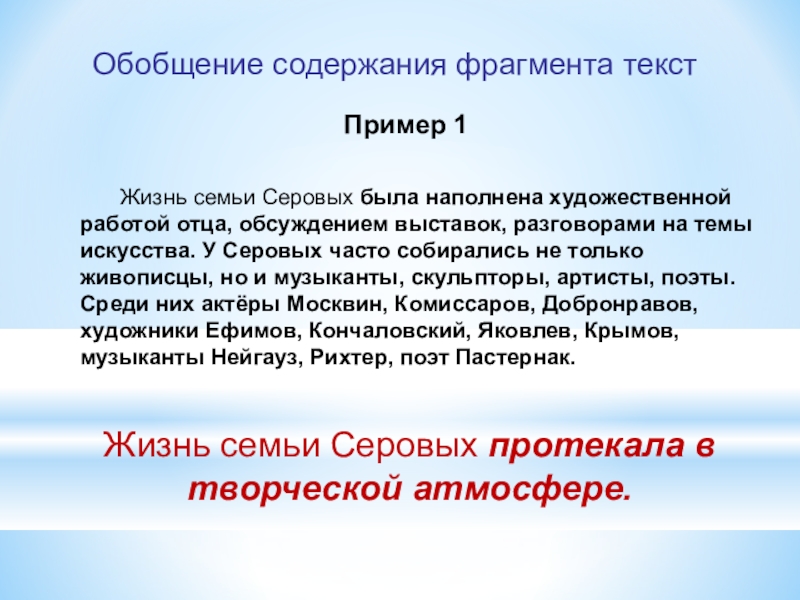 Обобщение содержания фрагмента текст

Пример 1

Жизнь семьи Серовых была наполнена художественной работой отца, обсуждением выставок, разговорами на темы искусства. У Серовых часто собирались не только живописцы, но и музыканты, скульпторы, артисты, поэты. Среди них актёры Москвин, Комиссаров, Добронравов, художники Ефимов, Кончаловский, Яковлев, Крымов, музыканты Нейгауз, Рихтер, поэт Пастернак.

Жизнь семьи Серовых протекала в творческой атмосфере.